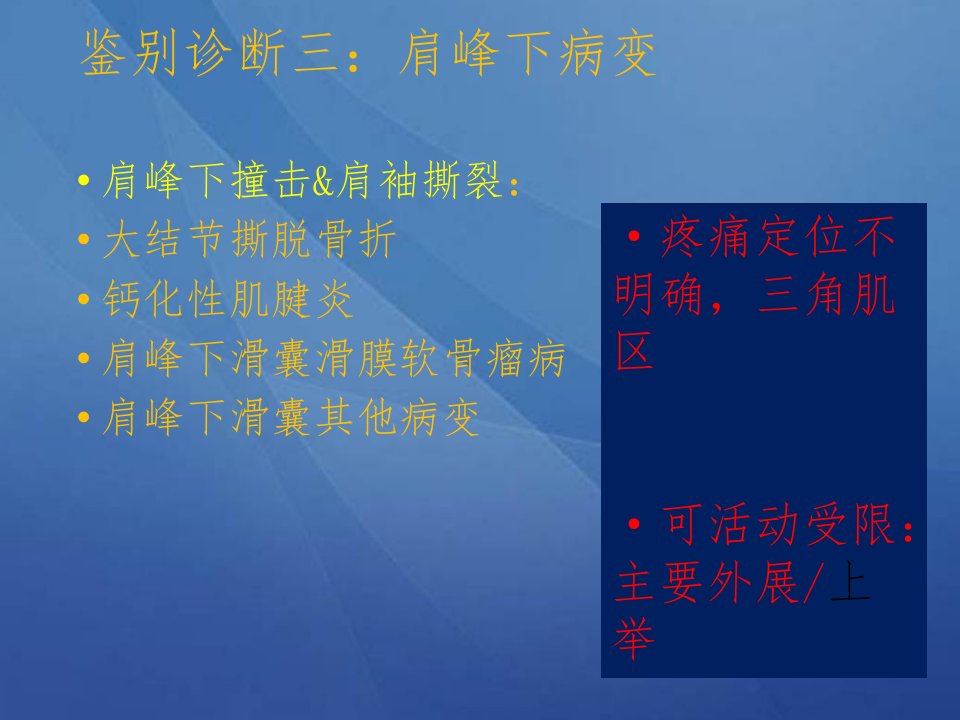 鉴别诊断三：肩峰下病变

• 肩峰下撞击&肩袖撕裂：
• 大结节撕脱骨折
• 钙化性肌腱炎
• 肩峰下滑囊滑膜软骨瘤病
• 肩峰下滑囊其他病变

• 疼痛定位不明确，三角肌区

• 可活动受限：主要外展/上举